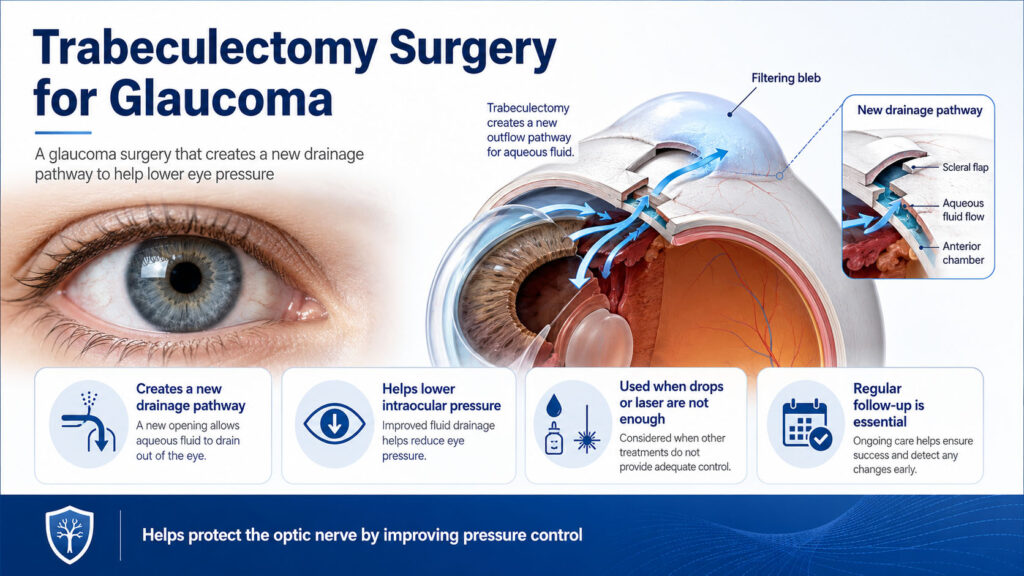 Trabeculectomy Surgery for Glaucoma

A glaucoma surgery that creates a new drainage pathway to help lower eye pressure

Trabeculectomy creates a new outflow pathway for aqueous fluid.

Filtering bleb

New drainage pathway

Scleral flap

Aqueous fluid flow

Anterior chamber

Creates a new drainage pathway
A new opening allows aqueous fluid to drain out of the eye.

Helps lower intraocular pressure
Improved fluid drainage helps reduce eye pressure.

Used when drops or laser are not enough
Considered when other treatments do not provide adequate control.

Regular follow-up is essential
Ongoing care helps ensure success and detect any changes early.

Helps protect the optic nerve by improving pressure control